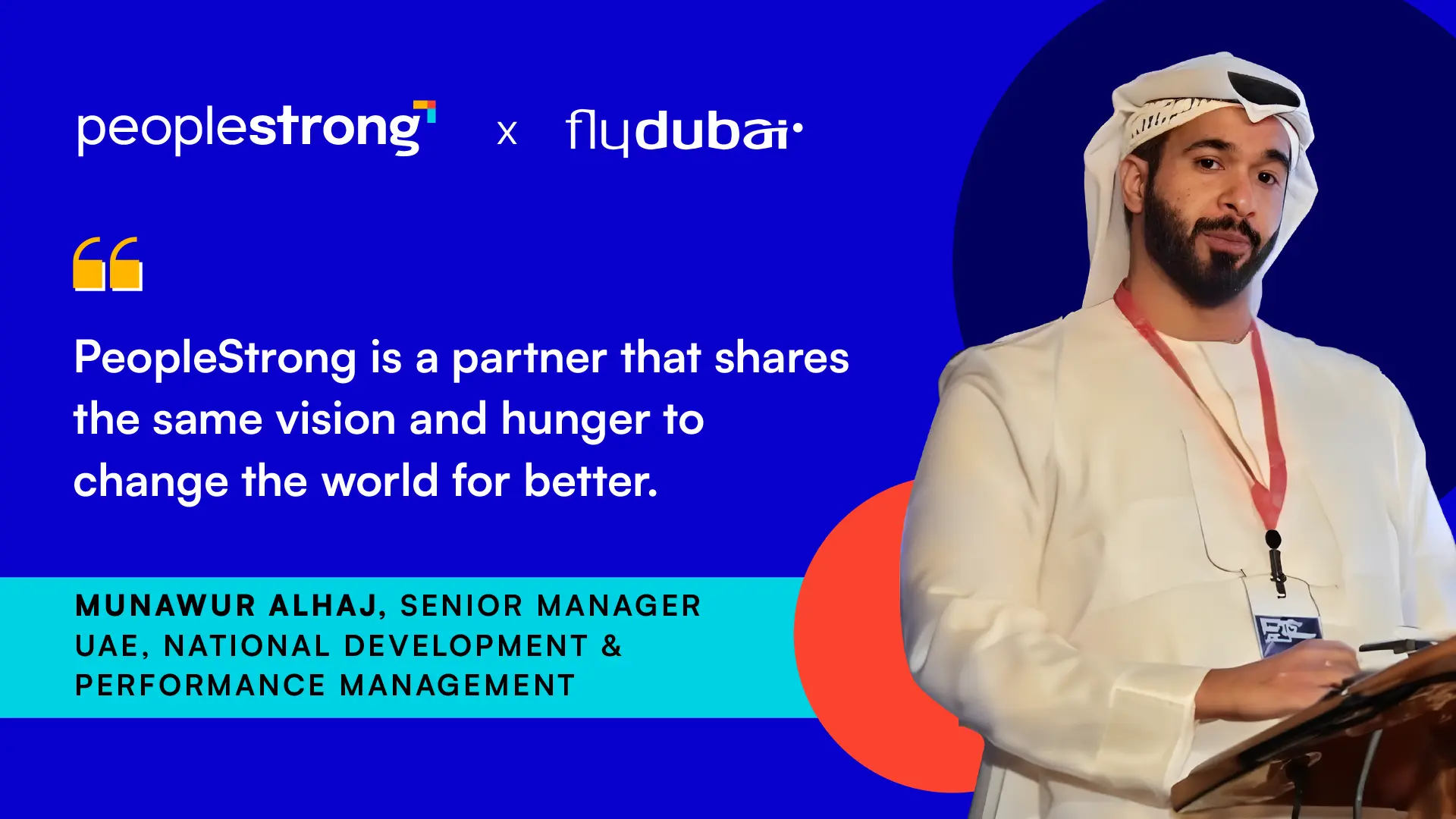 peoplestrong x flydubai

“

PeopleStrong is a partner that shares the same vision and hunger to change the world for better.

MUNAWUR ALHAJ, SENIOR MANAGER UAE, NATIONAL DEVELOPMENT & PERFORMANCE MANAGEMENT